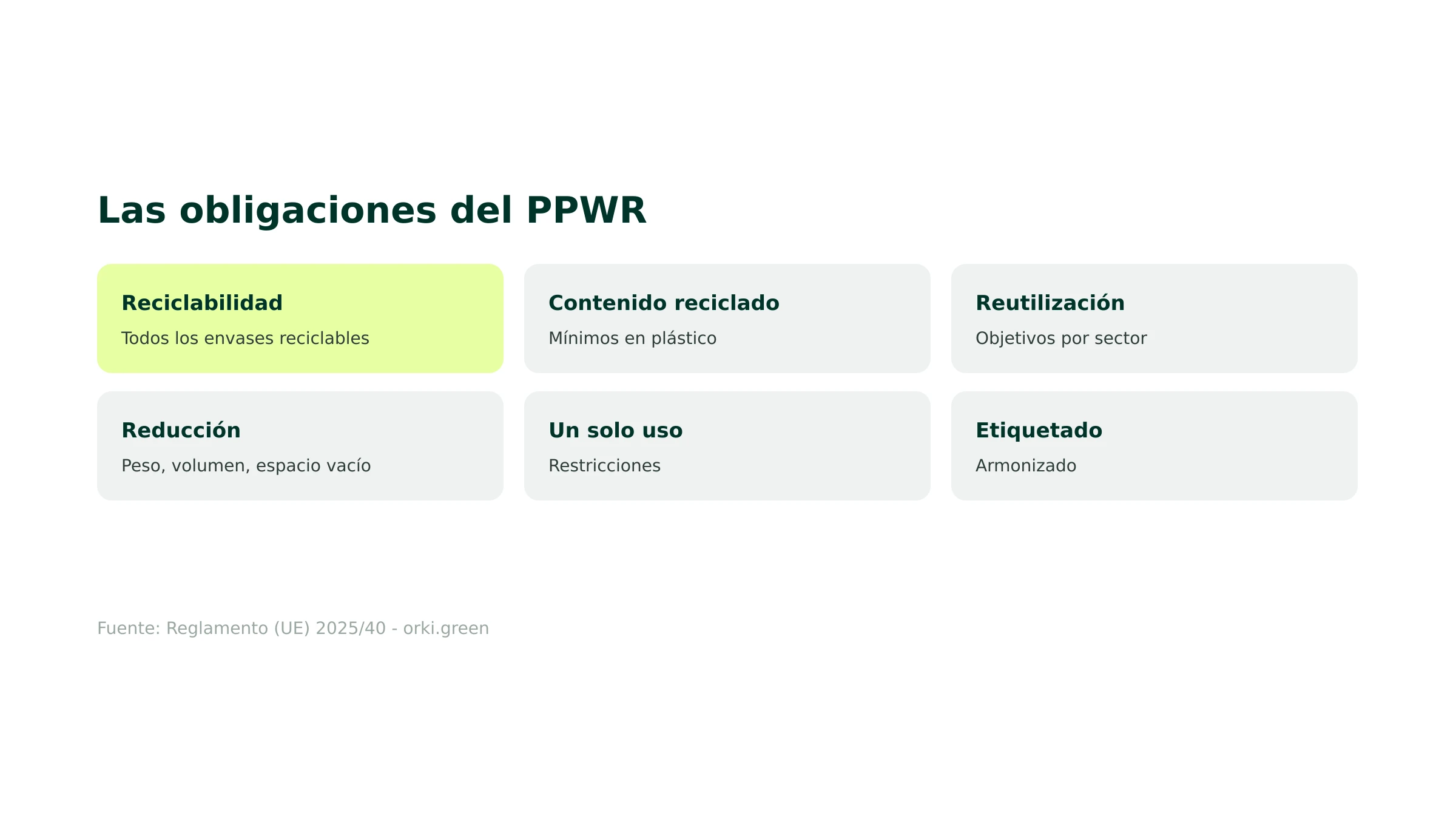 Las obligaciones del PPWR

Reciclabilidad
Todos los envases reciclables

Contenido reciclado
Mínimos en plástico

Reutilización
Objetivos por sector

Reducción
Peso, volumen, espacio vacío

Un solo uso
Restricciones

Etiquetado
Armonizado

Fuente: Reglamento (UE) 2025/40 - orki.green